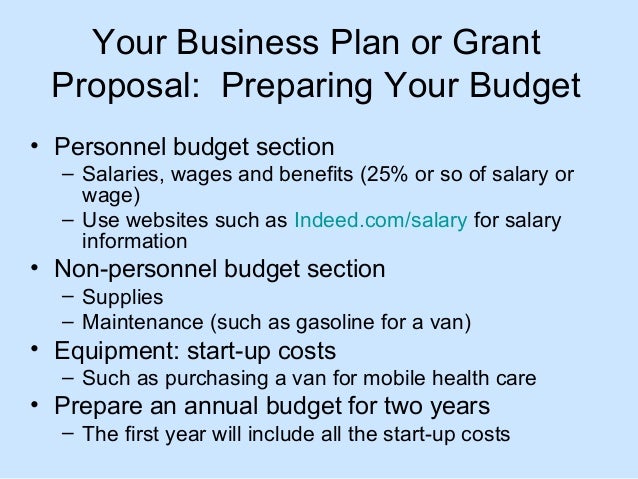 Your Business Plan or Grant Proposal:  Preparing Your Budget

• Personnel budget section
  – Salaries, wages and benefits (25% or so of salary or wage)
  – Use websites such as Indeed.com/salary for salary information
• Non-personnel budget section
  – Supplies
  – Maintenance (such as gasoline for a van)
• Equipment: start-up costs
  – Such as purchasing a van for mobile health care
• Prepare an annual budget for two years
  – The first year will include all the start-up costs